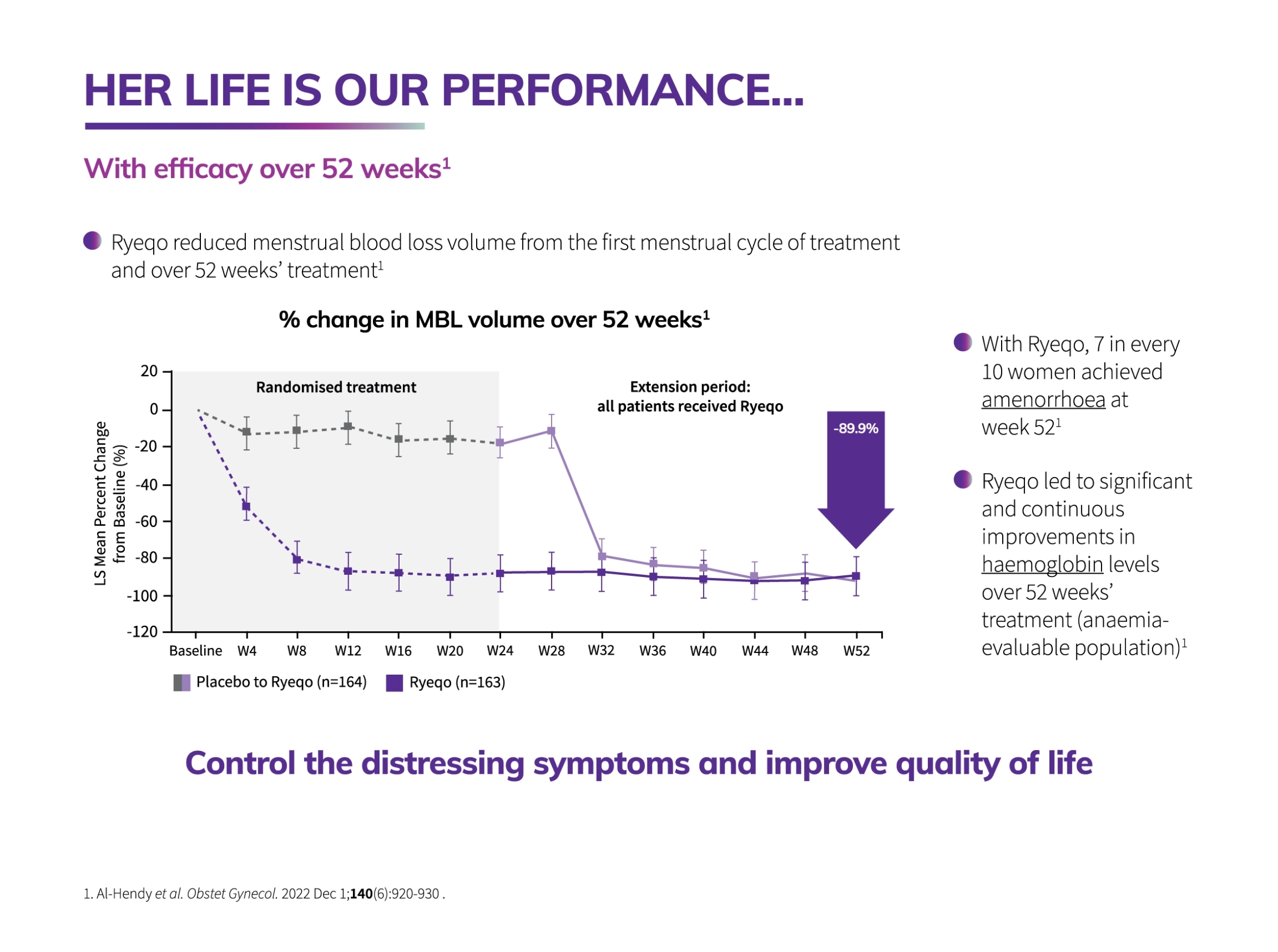 HER LIFE IS OUR PERFORMANCE...

With efficacy over 52 weeks$^1$

Ryeqo reduced menstrual blood loss volume from the first menstrual cycle of treatment and over 52 weeks' treatment$^1$

% change in MBL volume over 52 weeks$^1$

LS Mean Percent Change from Baseline (%)

20
0
-20
-40
-60
-80
-100
-120

Randomised treatment

Extension period: all patients received Ryeqo

-89.9%

Baseline W4 W8 W12 W16 W20 W24 W28 W32 W36 W40 W44 W48 W52

Placebo to Ryeqo (n=164) Ryeqo (n=163)

With Ryeqo, 7 in every 10 women achieved amenorrhoea at week 52$^1$

Ryeqo led to significant and continuous improvements in haemoglobin levels over 52 weeks' treatment (anaemia-evaluable population)$^1$

Control the distressing symptoms and improve quality of life

1. Al-Hendy et al. Obstet Gynecol. 2022 Dec 1;140(6):920-930 .